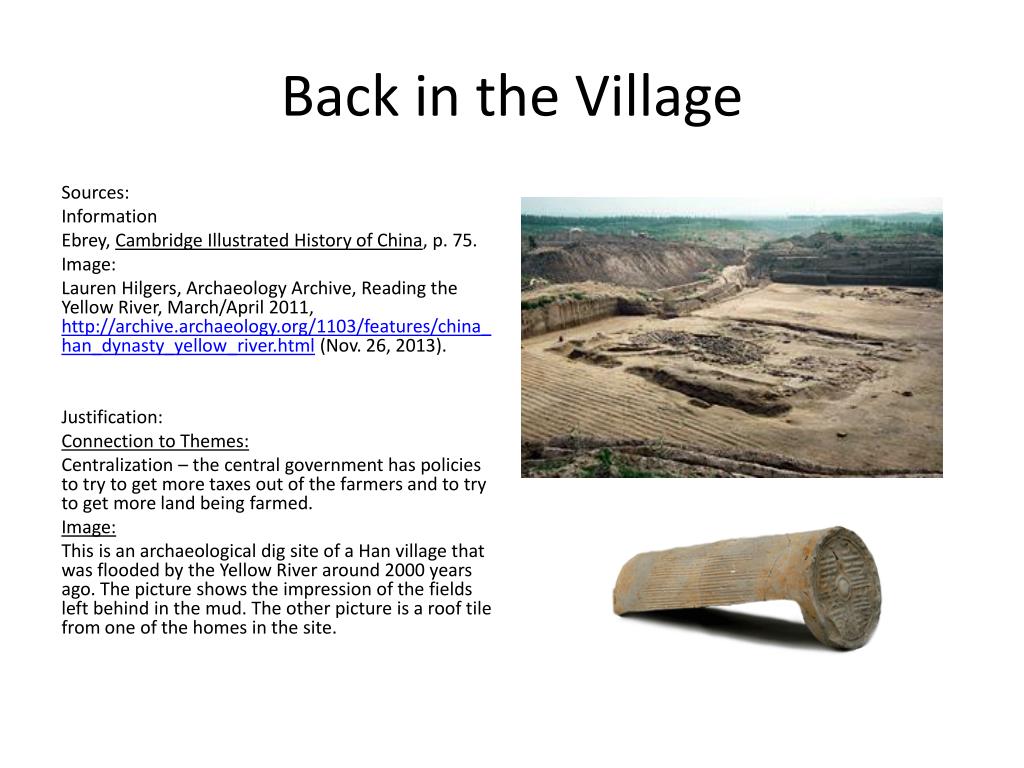 Back in the Village

Sources:

Information

Ebrey, Cambridge Illustrated History of China, p. 75.

Image:

Lauren Hilgers, Archaeology Archive, Reading the Yellow River, March/April 2011, http://archive.archaeology.org/1103/features/china_han_dynasty_yellow_river.html (Nov. 26, 2013).

Justification:

Connection to Themes:

Centralization – the central government has policies to try to get more taxes out of the farmers and to try to get more land being farmed.

Image:

This is an archaeological dig site of a Han village that was flooded by the Yellow River around 2000 years ago. The picture shows the impression of the fields left behind in the mud. The other picture is a roof tile from one of the homes in the site.